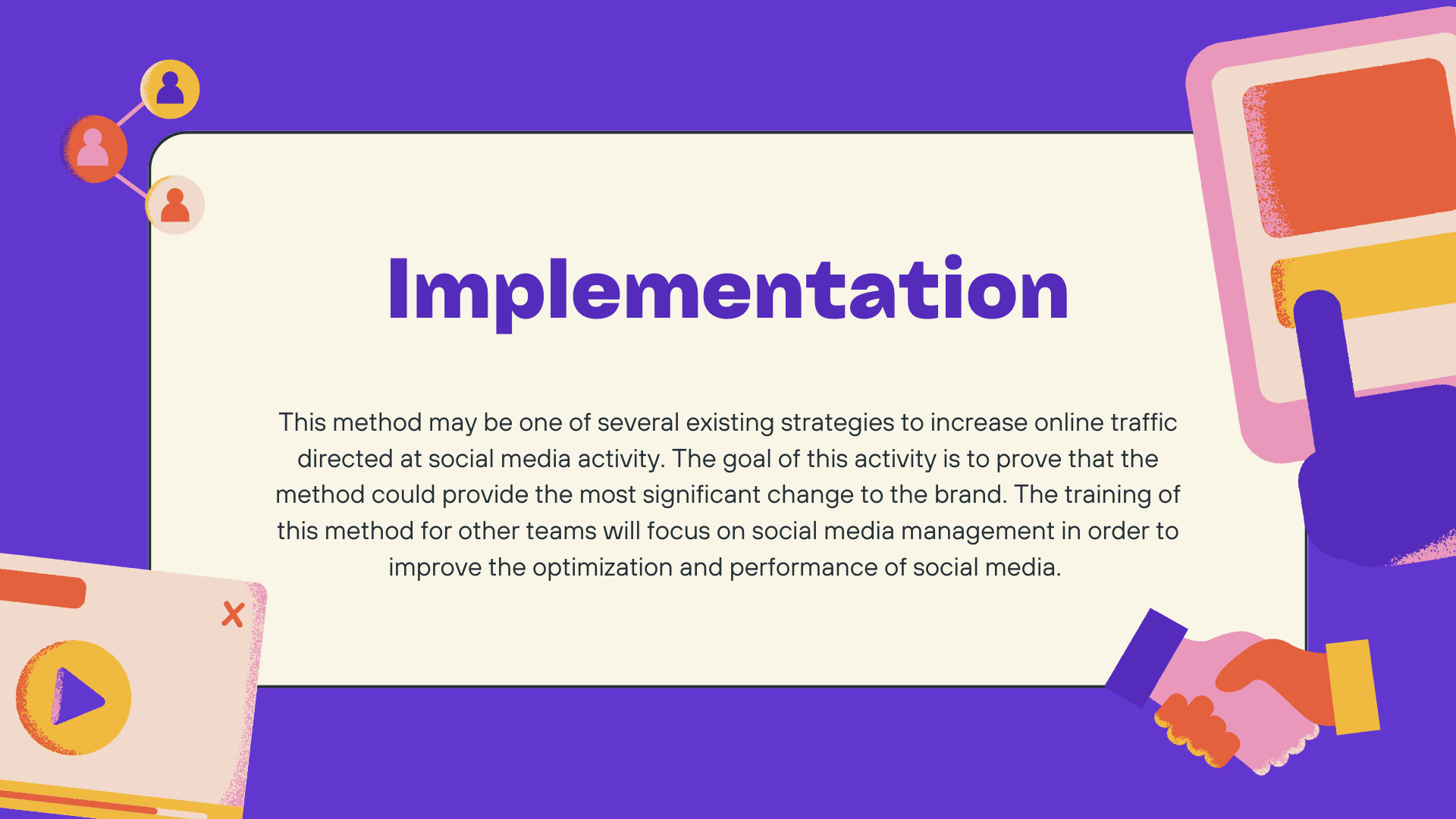 Implementation

This method may be one of several existing strategies to increase online traffic directed at social media activity. The goal of this activity is to prove that the method could provide the most significant change to the brand. The training of this method for other teams will focus on social media management in order to improve the optimization and performance of social media.